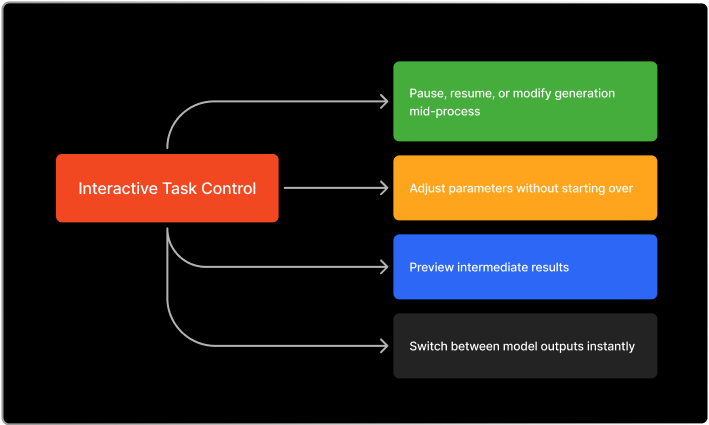 Interactive Task Control

Pause, resume, or modify generation mid-process

Adjust parameters without starting over

Preview intermediate results

Switch between model outputs instantly